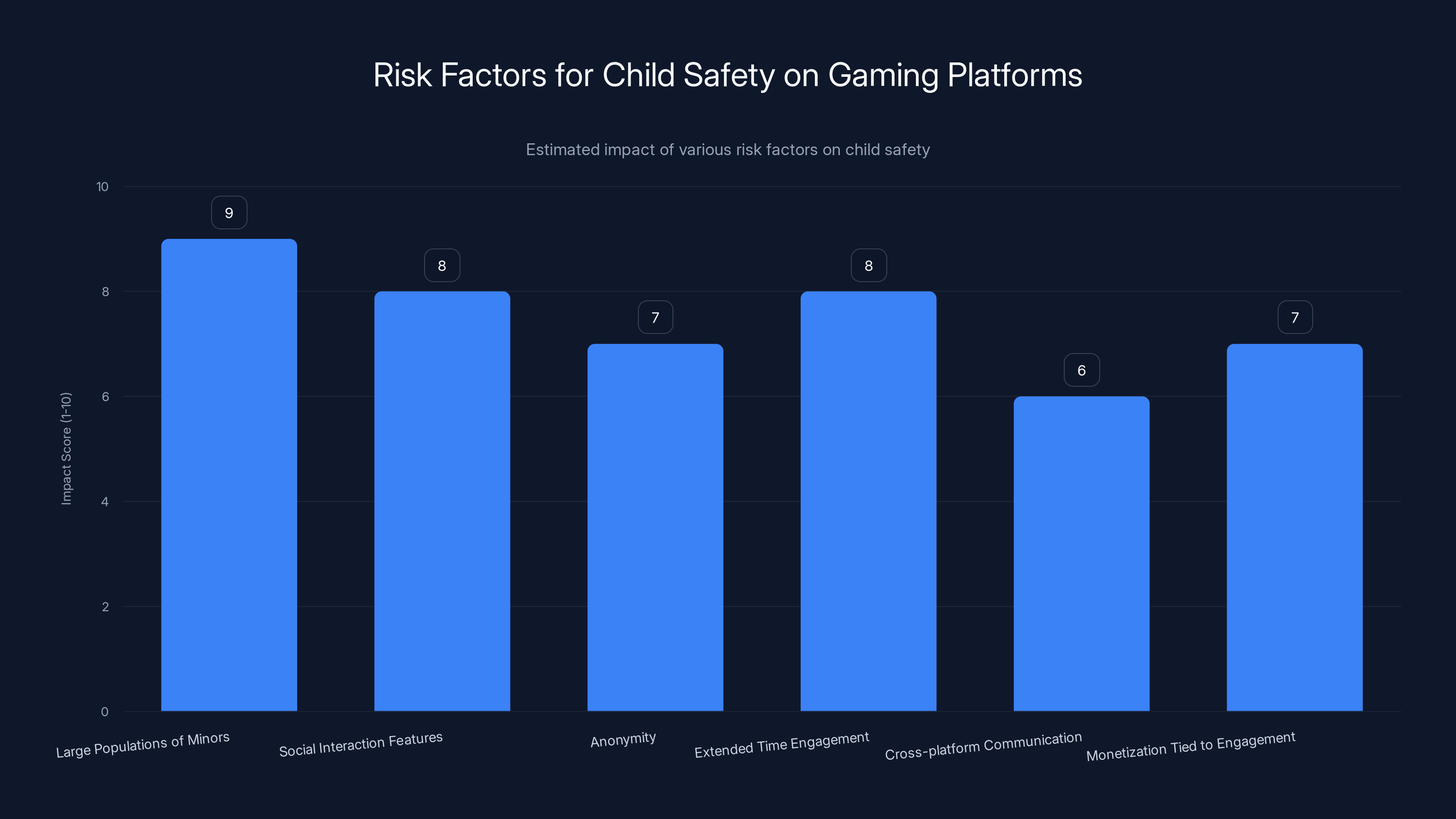 Risk Factors for Child Safety on Gaming Platforms

Estimated impact of various risk factors on child safety

Impact Score (1-10)

10
8
6
4
2
0

9
8
7
8
6
7

Large Populations of Minors
Social Interaction Features
Anonymity
Extended Time Engagement
Cross-platform Communication
Monetization Tied to Engagement